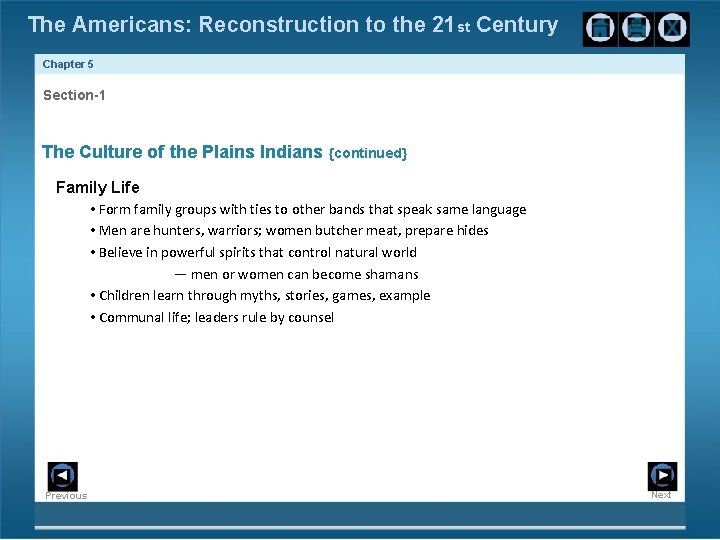 The Americans: Reconstruction to the 21st Century

Chapter 5

Section-1

The Culture of the Plains Indians {continued}

Family Life

• Form family groups with ties to other bands that speak same language
• Men are hunters, warriors; women butcher meat, prepare hides
• Believe in powerful spirits that control natural world
— men or women can become shamans
• Children learn through myths, stories, games, example
• Communal life; leaders rule by counsel

Previous

Next